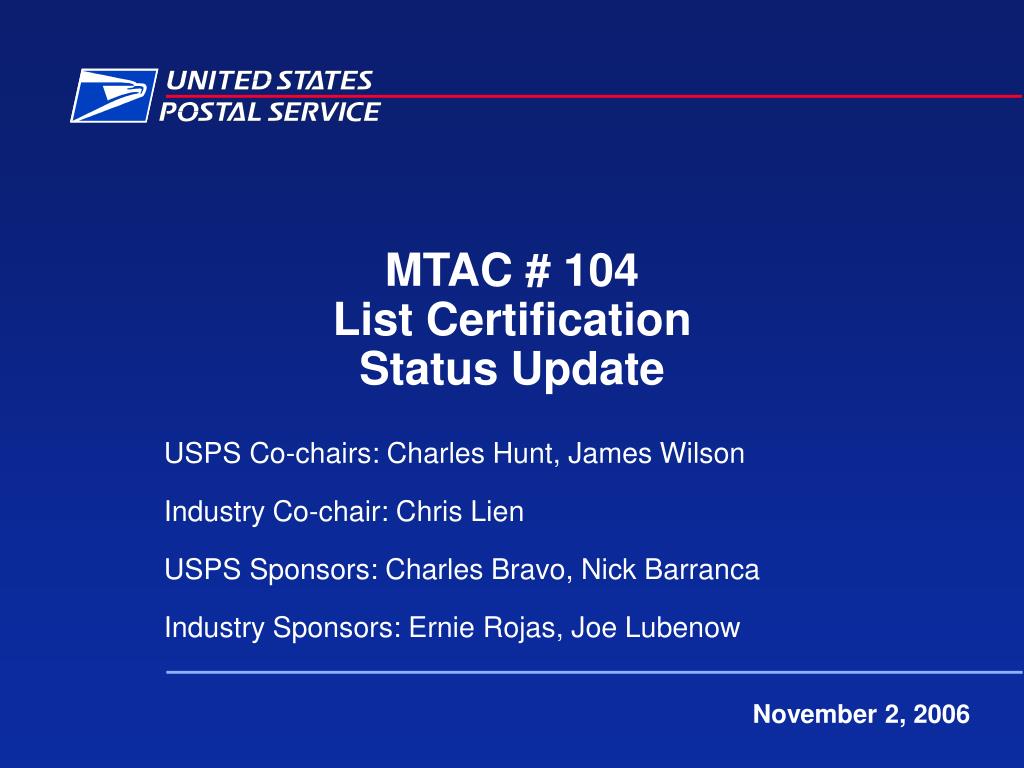 UNITED STATES POSTAL SERVICE

MTAC # 104
List Certification
Status Update

USPS Co-chairs: Charles Hunt, James Wilson

Industry Co-chair: Chris Lien

USPS Sponsors: Charles Bravo, Nick Barranca

Industry Sponsors: Ernie Rojas, Joe Lubenow

November 2, 2006